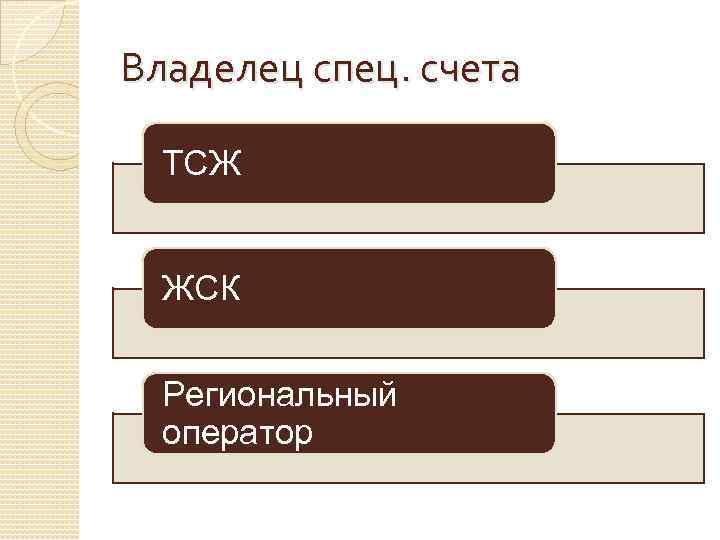 Владелец спец. счета

ТСЖ

ЖСК

Региональный оператор